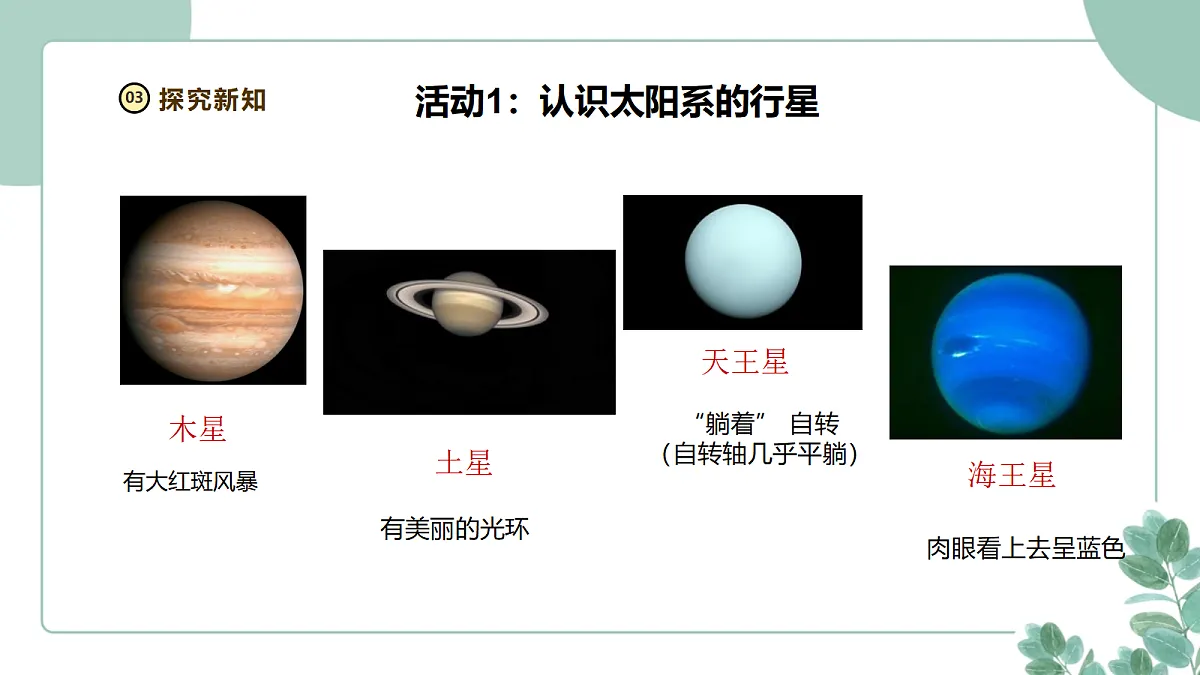 03 探究新知

活动1：认识太阳系的行星

木星

有大红斑风暴

土星

有美丽的光环

天王星

“躺着” 自转
（自转轴几乎平躺）

海王星

肉眼看上去呈蓝色